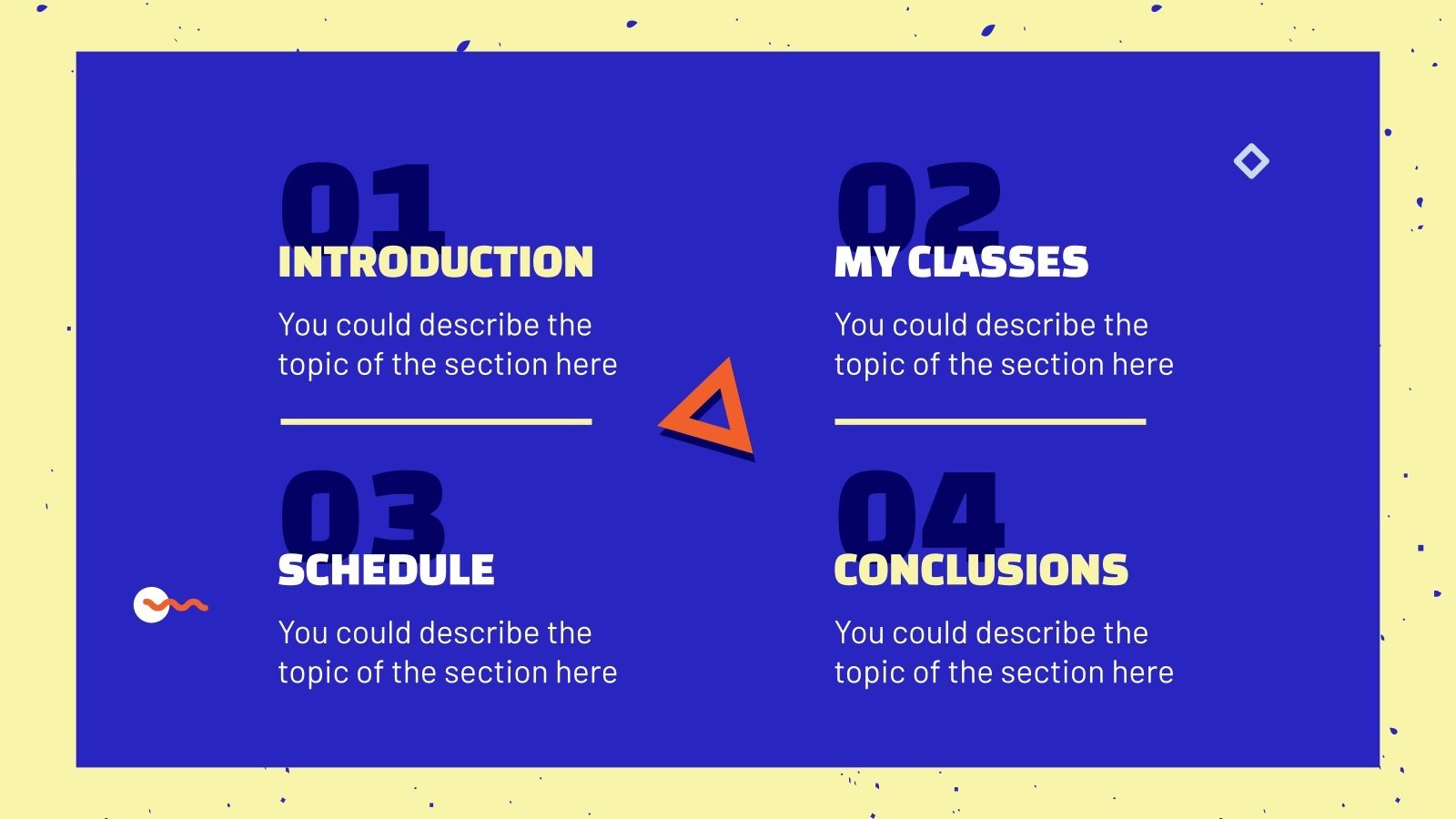 01
INTRODUCTION
You could describe the topic of the section here

02
MY CLASSES
You could describe the topic of the section here

03
SCHEDULE
You could describe the topic of the section here

04
CONCLUSIONS
You could describe the topic of the section here